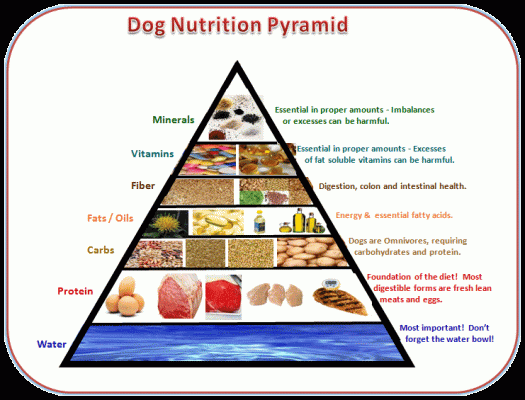 Dog Nutrition Pyramid

Minerals
Essential in proper amounts - Imbalances or excesses can be harmful.

Vitamins
Essential in proper amounts - Excesses of fat soluble vitamins can be harmful.

Fiber
Digestion, colon and intestinal health.

Fats / Oils
Energy & essential fatty acids.

Carbs
Dogs are Omnivores, requiring carbohydrates and protein.

Protein
Foundation of the diet! Most digestible forms are fresh lean meats and eggs.

Water
Most important! Don't forget the water bowl!